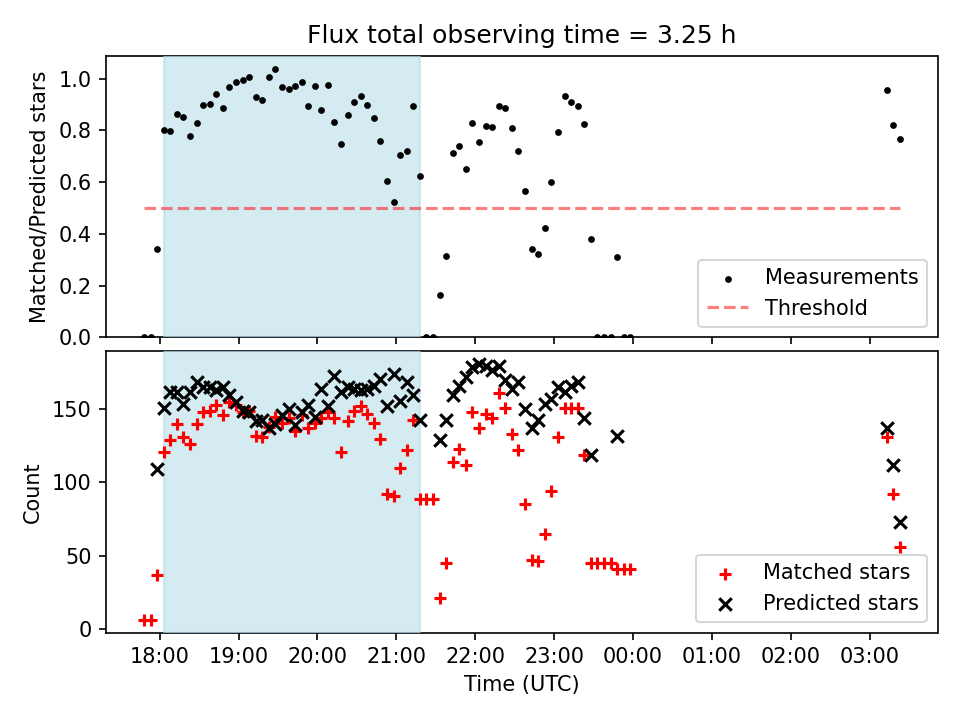 Flux total observing time = 3.25 h

Matched/Predicted stars

1.0
0.8
0.6
0.4
0.2
0.0

Measurements
Threshold

Count

150
100
50
0

Matched stars
Predicted stars

18:00 19:00 20:00 21:00 22:00 23:00 00:00 01:00 02:00 03:00

Time (UTC)